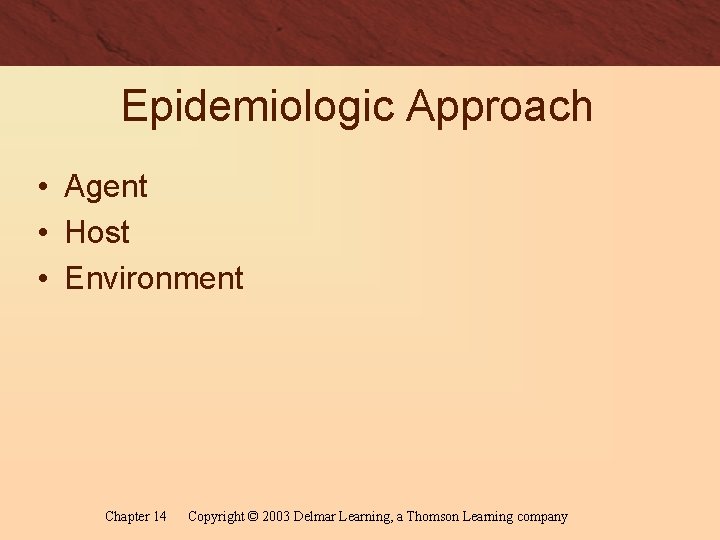 Epidemiologic Approach

• Agent
• Host
• Environment

Chapter 14 Copyright © 2003 Delmar Learning, a Thomson Learning company